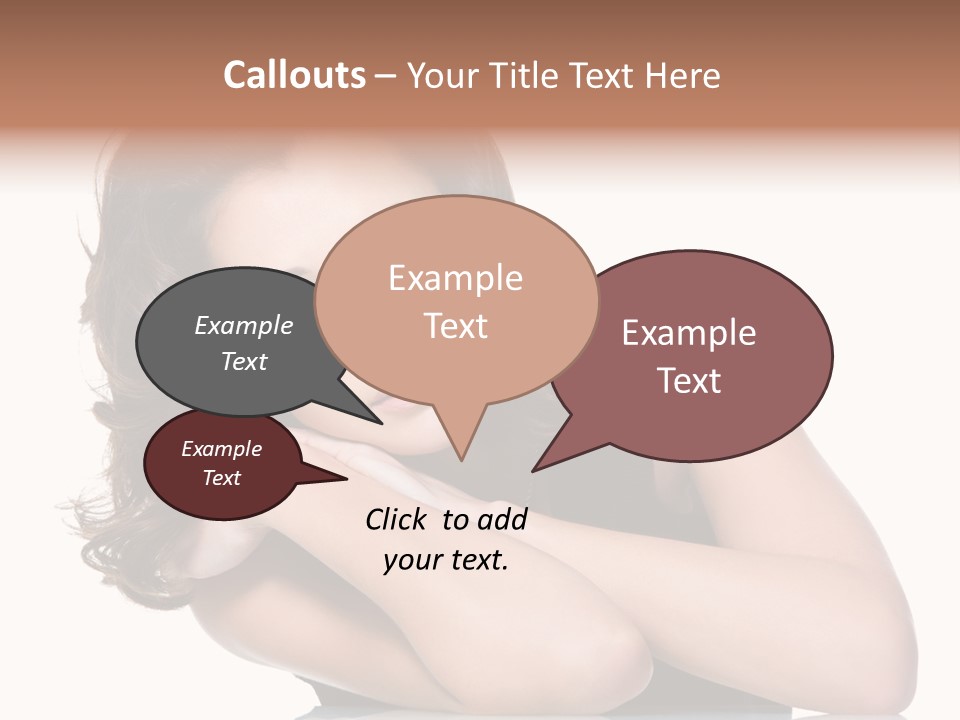 Callouts – Your Title Text Here

Example Text

Example Text

Example Text

Example Text

Click to add your text.